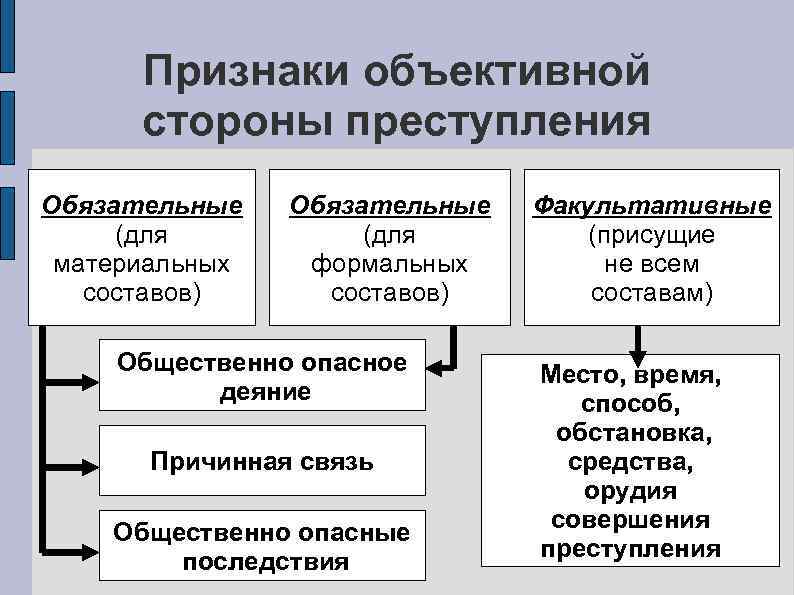 Признаки объективной стороны преступления

Обязательные (для материальных составов)

Обязательные (для формальных составов)

Факультативные (присущие не всем составам)

Общественно опасное деяние

Причинная связь

Общественно опасные последствия

Место, время, способ, обстановка, средства, орудия совершения преступления